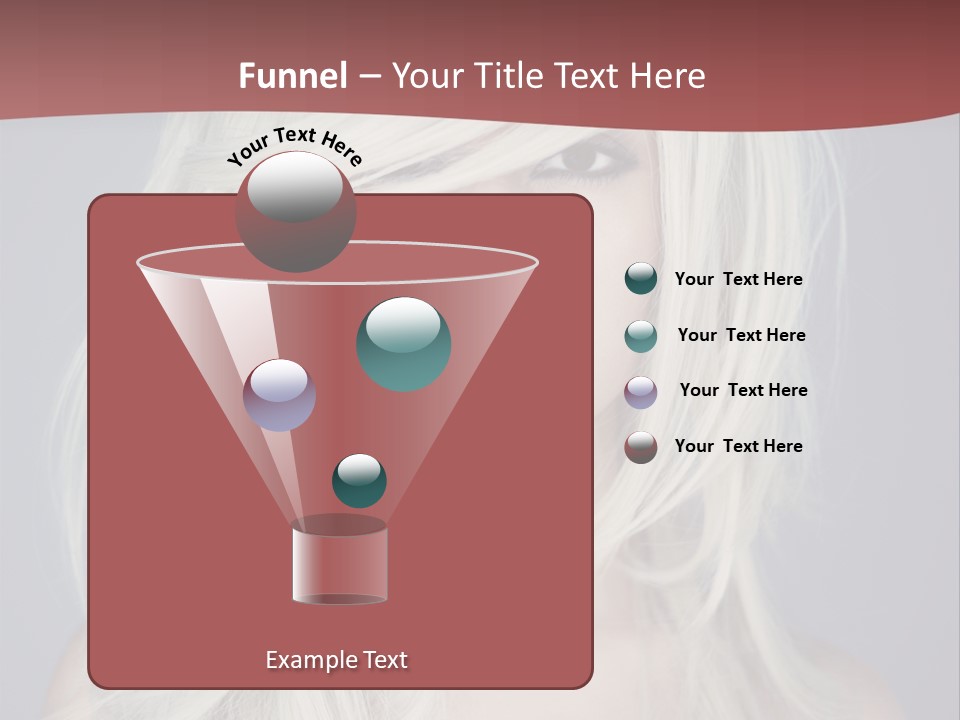 Funnel – Your Title Text Here

Your Text Here

Your Text Here

Your Text Here

Your Text Here

Your Text Here

Example Text